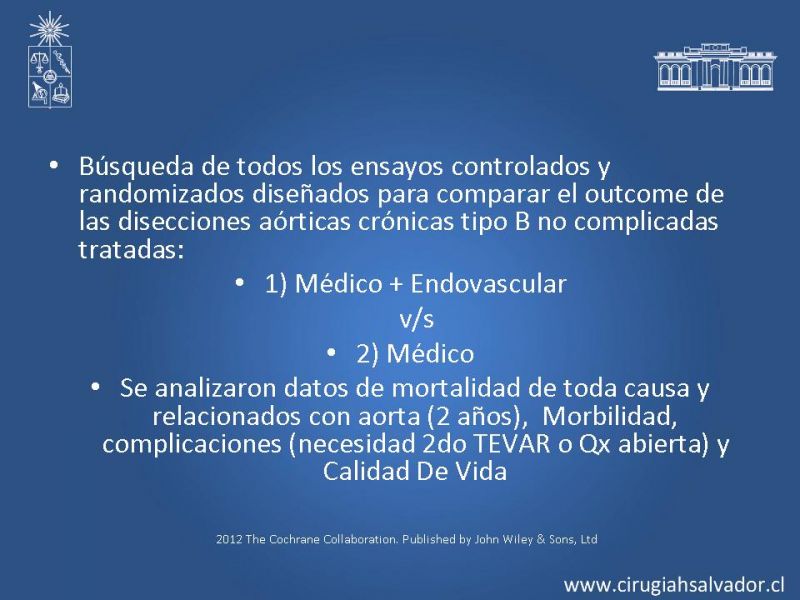 • Búsqueda de todos los ensayos controlados y randomizados diseñados para comparar el outcome de las disecciones aórticas crónicas tipo B no complicadas tratadas:

• 1) Médico + Endovascular

v/s

• 2) Médico

• Se analizaron datos de mortalidad de toda causa y relacionados con aorta (2 años), Morbilidad, complicaciones (necesidad 2do TEVAR o Qx abierta) y Calidad De Vida

2012 The Cochrane Collaboration. Published by John Wiley & Sons, Ltd

www.cirugiahsalvador.cl